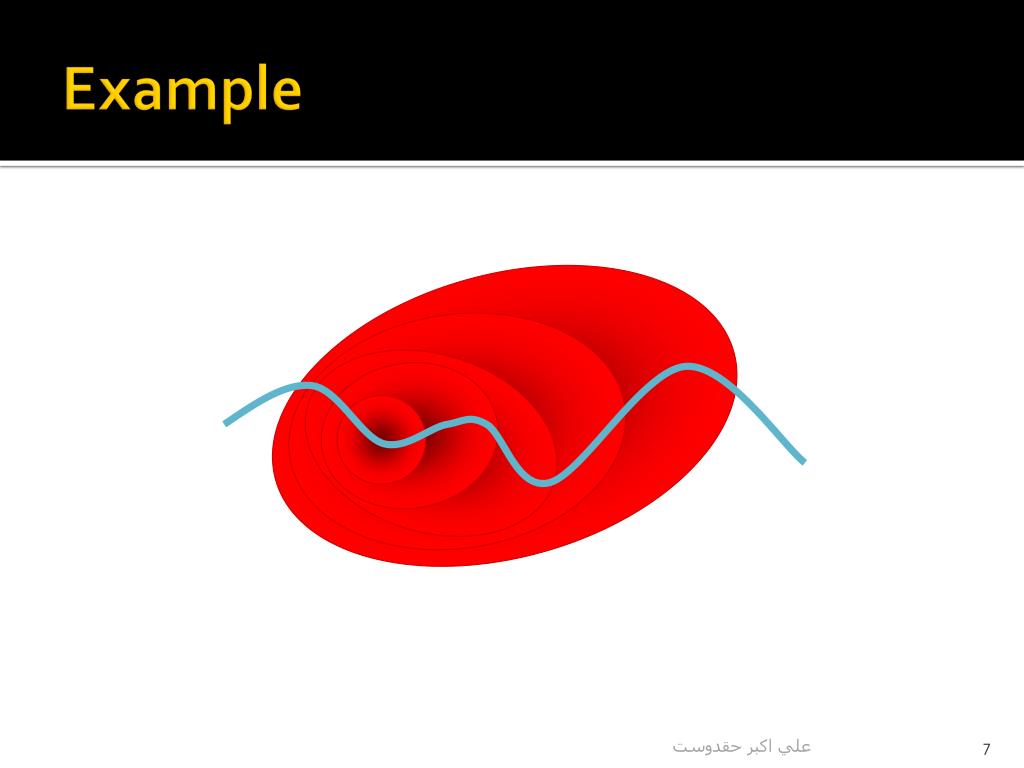 Example

علي اكبر حقدوست

7